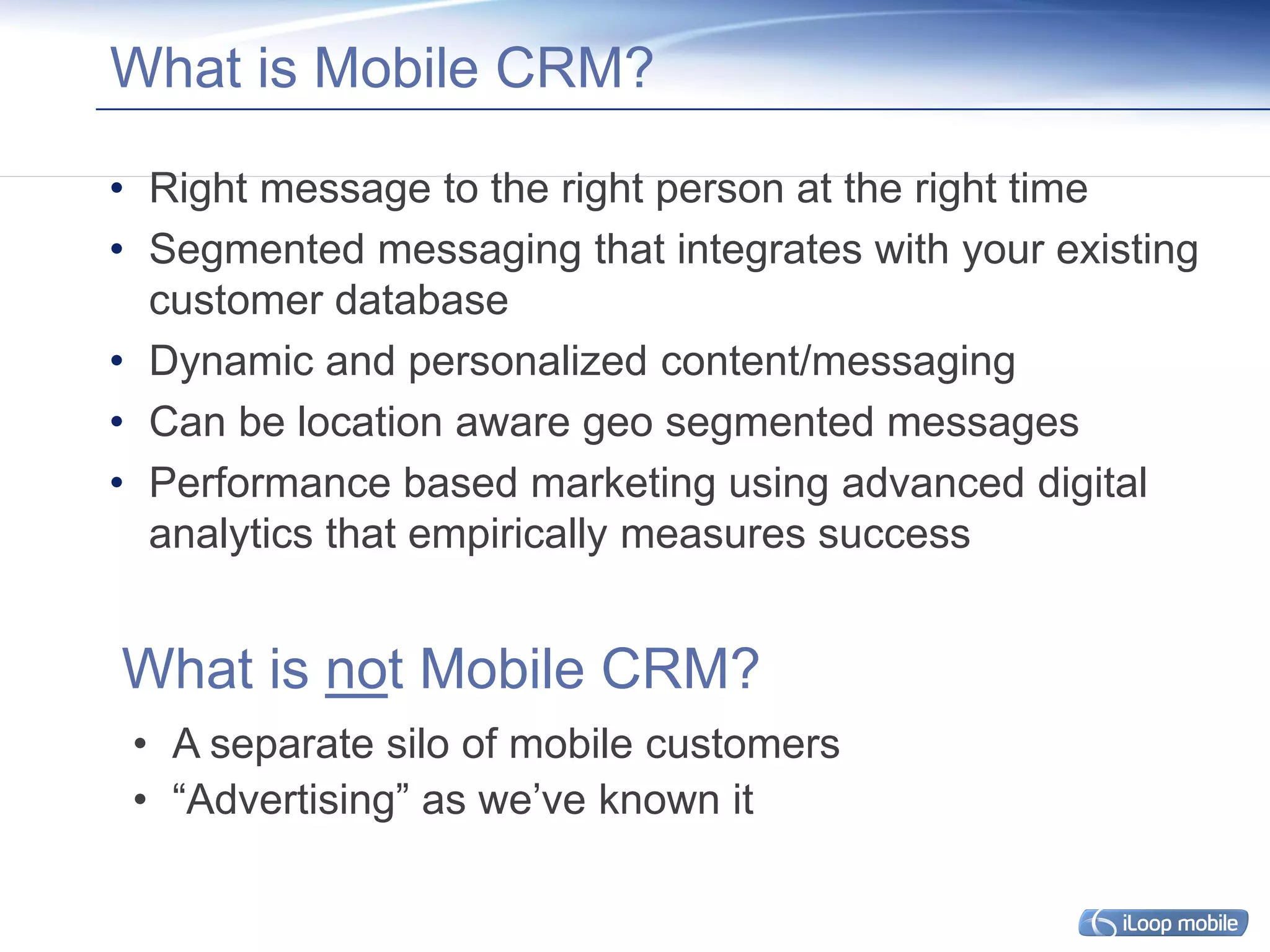 What is Mobile CRM?

• Right message to the right person at the right time
• Segmented messaging that integrates with your existing customer database
• Dynamic and personalized content/messaging
• Can be location aware geo segmented messages
• Performance based marketing using advanced digital analytics that empirically measures success

What is not Mobile CRM?

• A separate silo of mobile customers
• “Advertising” as we’ve known it

iLoop mobile